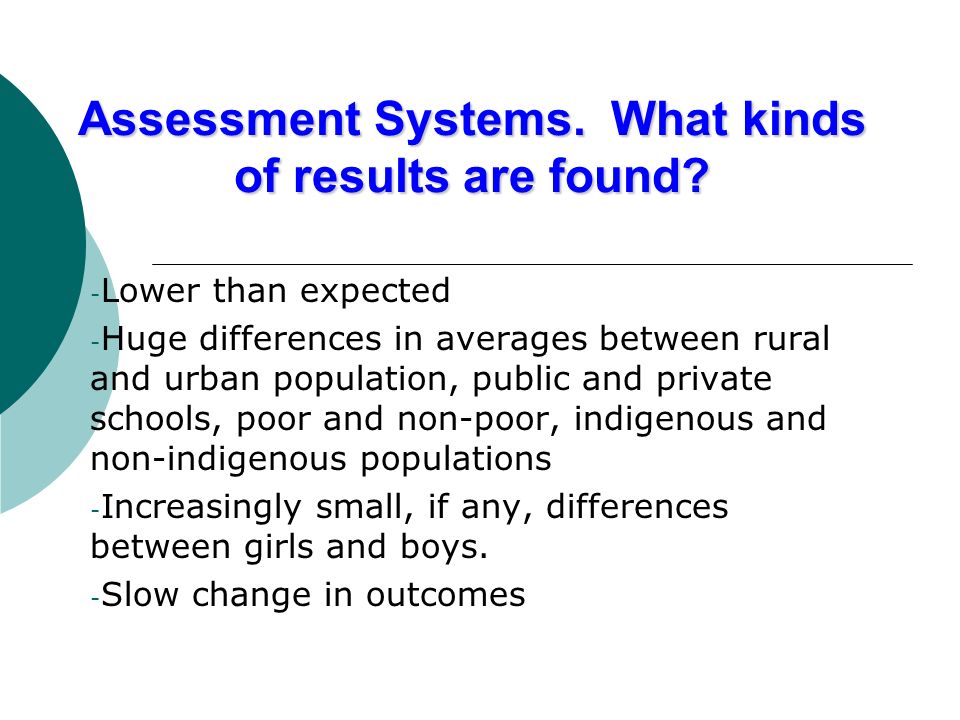 Assessment Systems.  What kinds of results are found?

-Lower than expected

-Huge differences in averages between rural and urban population, public and private schools, poor and non-poor, indigenous and non-indigenous populations

-Increasingly small, if any, differences between girls and boys.

-Slow change in outcomes